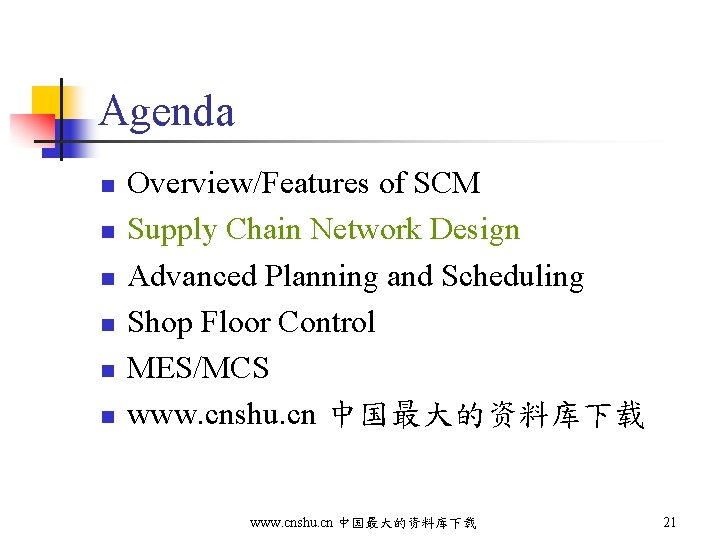 Agenda

- Overview/Features of SCM
- Supply Chain Network Design
- Advanced Planning and Scheduling
- Shop Floor Control
- MES/MCS
- www.cnshu.cn 中国最大的资料库下载

www.cnshu.cn 中国最大的资料库下载

21